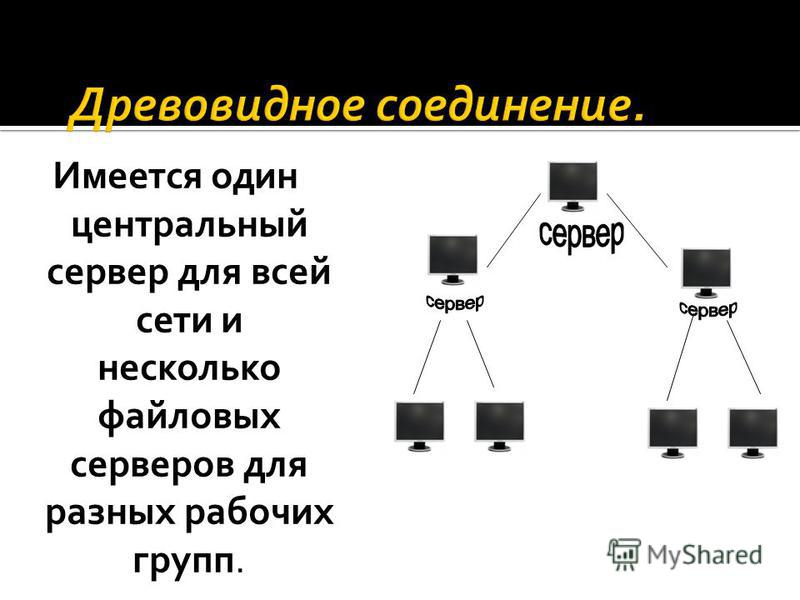 Древовидное соединение.

Имеется один центральный сервер для всей сети и несколько файловых серверов для разных рабочих групп.

сервер

сервер

сервер

MyShared